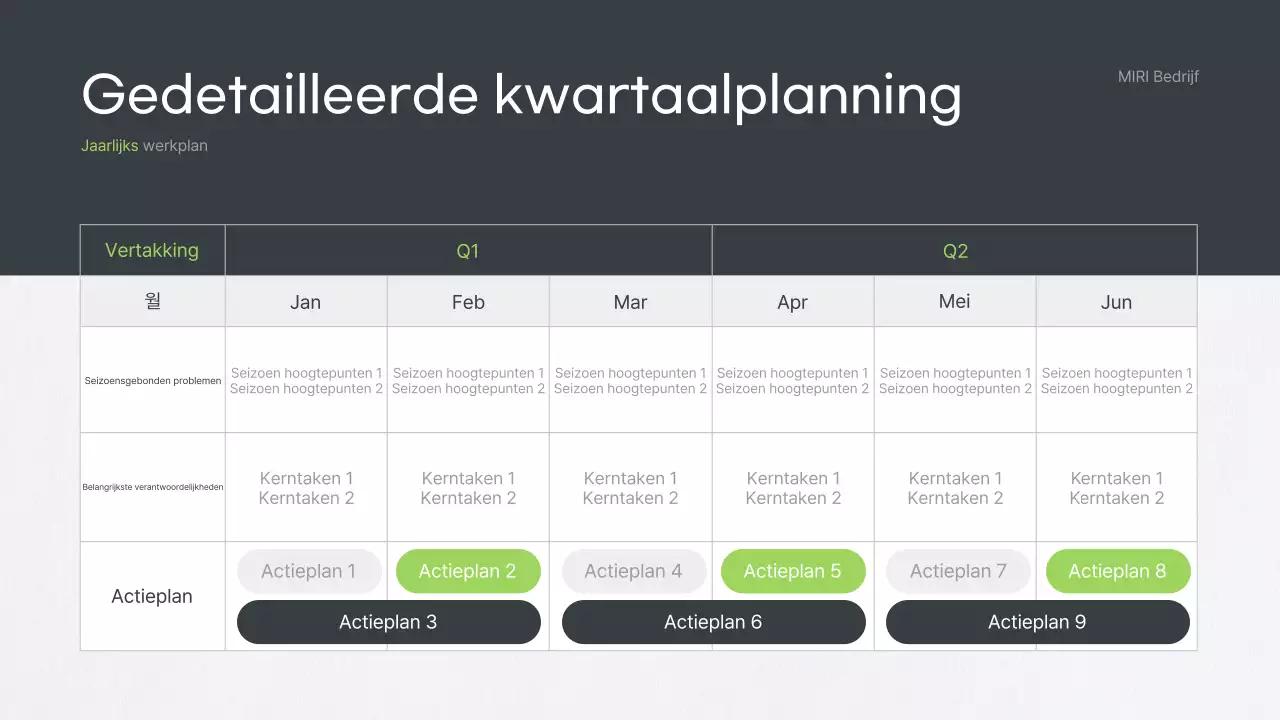 Gedetailleerde kwartaalplanning

MIRI Bedrijf

Jaarlijks werkplan

| Vertakking | Q1 | | | Q2 | | |
|---|---|---|---|---|---|---|
| 월 | Jan | Feb | Mar | Apr | Mei | Jun |
| Seizoensgebonden problemen | Seizoen hoogtepunten 1 Seizoen hoogtepunten 2 | Seizoen hoogtepunten 1 Seizoen hoogtepunten 2 | Seizoen hoogtepunten 1 Seizoen hoogtepunten 2 | Seizoen hoogtepunten 1 Seizoen hoogtepunten 2 | Seizoen hoogtepunten 1 Seizoen hoogtepunten 2 | Seizoen hoogtepunten 1 Seizoen hoogtepunten 2 |
| Belangrijkste verantwoordelijkheden | Kerntaken 1 Kerntaken 2 | Kerntaken 1 Kerntaken 2 | Kerntaken 1 Kerntaken 2 | Kerntaken 1 Kerntaken 2 | Kerntaken 1 Kerntaken 2 | Kerntaken 1 Kerntaken 2 |
| Actieplan | Actieplan 1 | Actieplan 2 | Actieplan 4 | Actieplan 5 | Actieplan 7 | Actieplan 8 |
| | Actieplan 3 | | Actieplan 6 | | Actieplan 9 | |